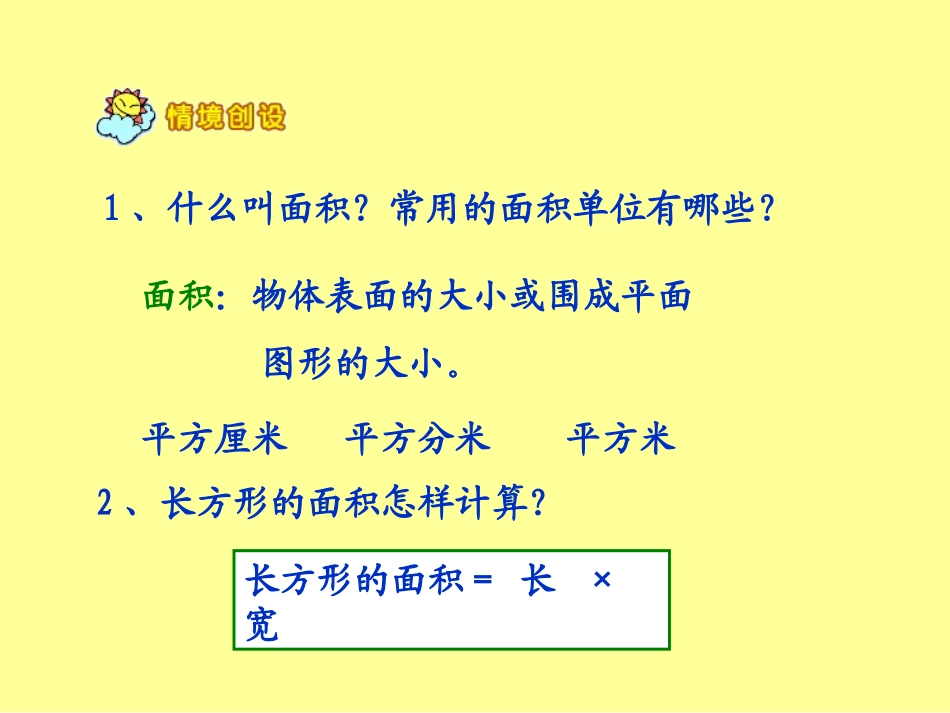 情境创设

1、什么叫面积？常用的面积单位有哪些？

面积：物体表面的大小或围成平面图形的大小。

平方厘米　平方分米　平方米

2、长方形的面积怎样计算？

长方形的面积＝ 长 × 宽